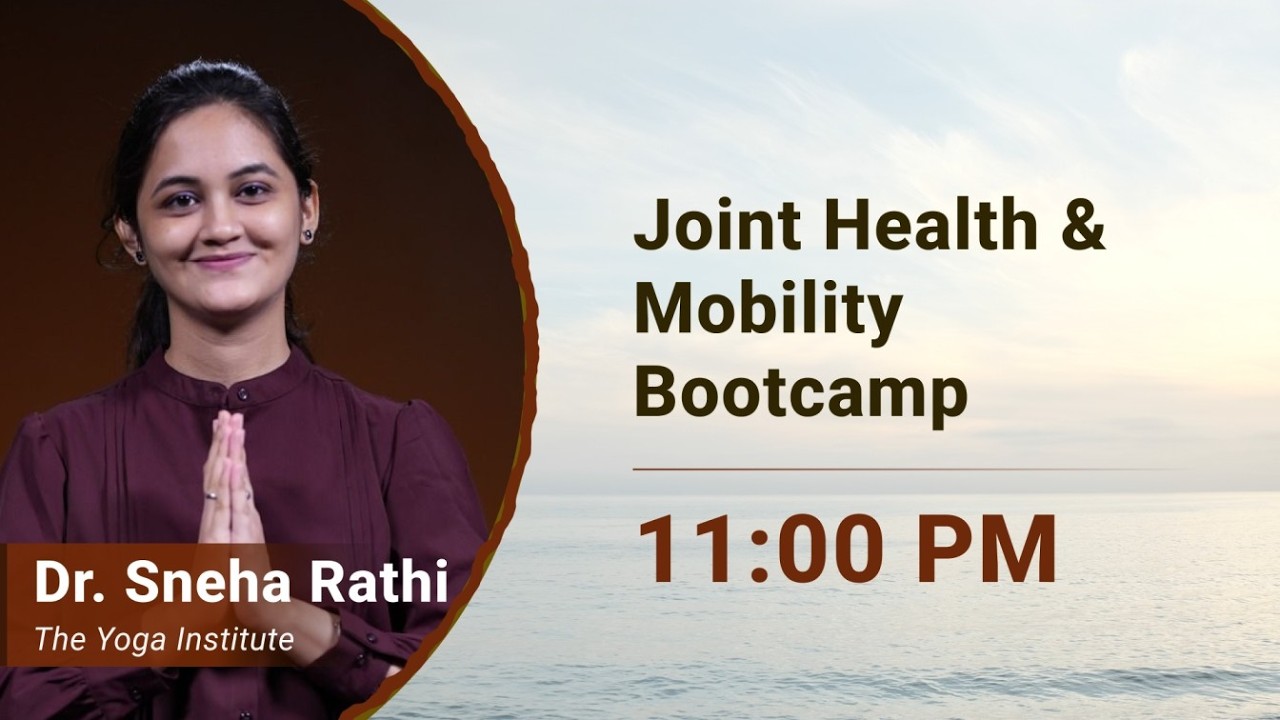 Joint Health & Mobility Bootcamp

11:00 PM

Dr. Sneha Rathi
The Yoga Institute